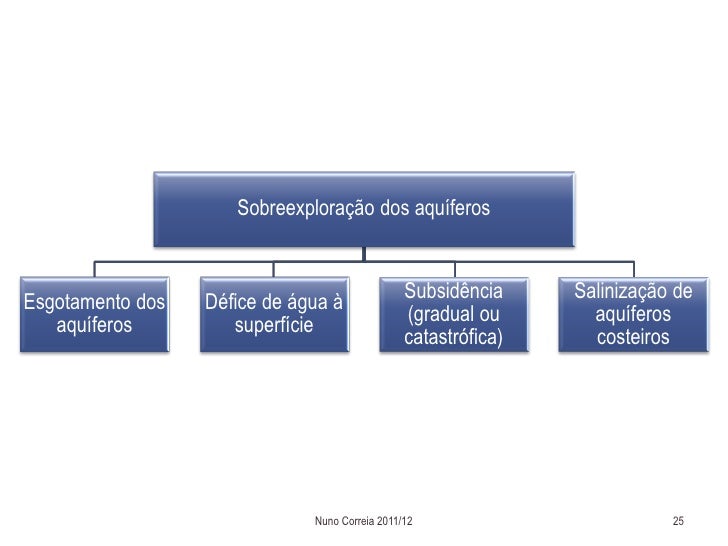 Sobreexploração dos aquíferos

Esgotamento dos aquíferos

Défice de água à superfície

Subsidência (gradual ou catastrófica)

Salinização de aquíferos costeiros

Nuno Correia 2011/12

25